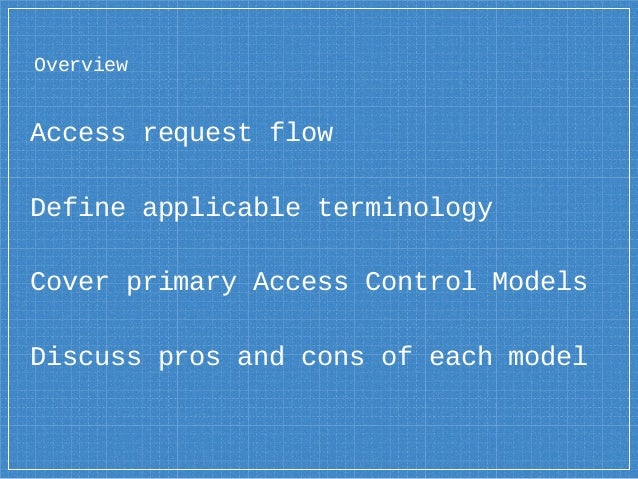 Overview

Access request flow

Define applicable terminology

Cover primary Access Control Models

Discuss pros and cons of each model